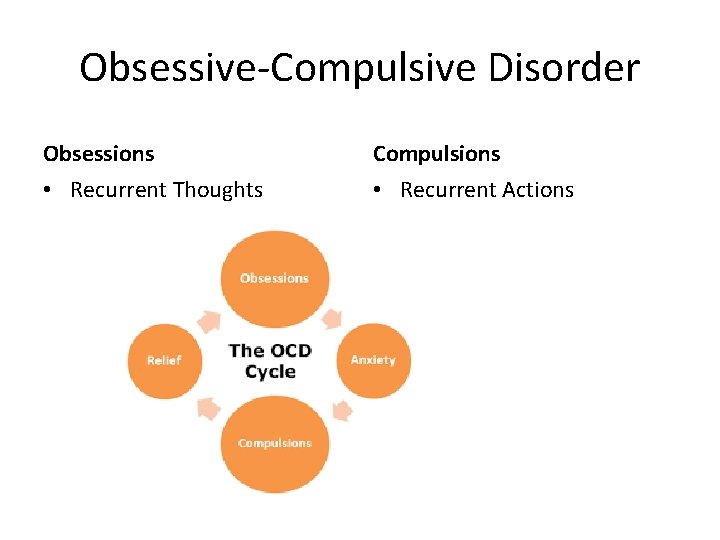 Obsessive-Compulsive Disorder

Obsessions
• Recurrent Thoughts

Compulsions
• Recurrent Actions

Obsessions
Anxiety
Compulsions
Relief
The OCD Cycle